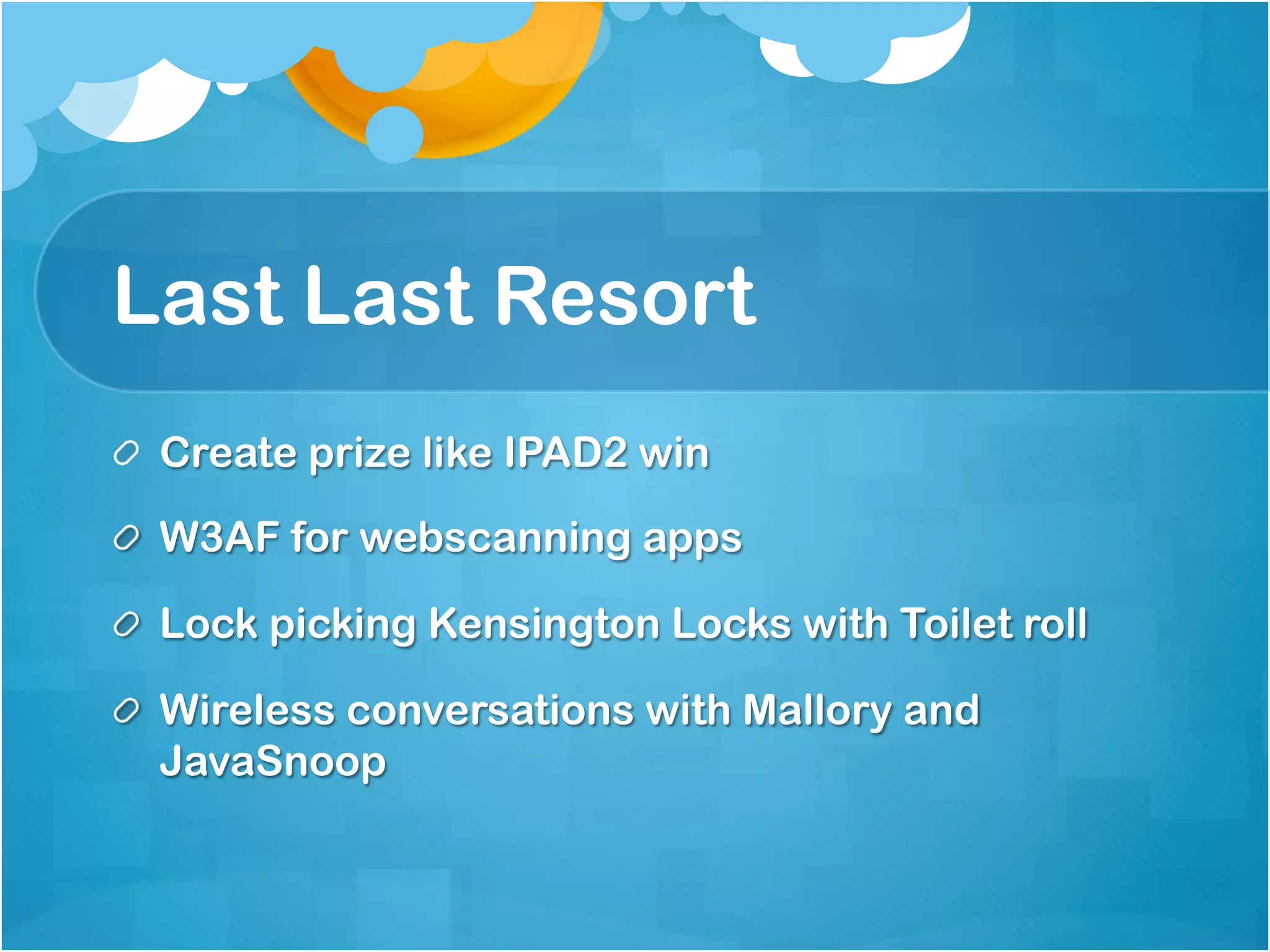 Last Last Resort

Create prize like IPAD2 win

W3AF for webscanning apps

Lock picking Kensington Locks with Toilet roll

Wireless conversations with Mallory and JavaSnoop